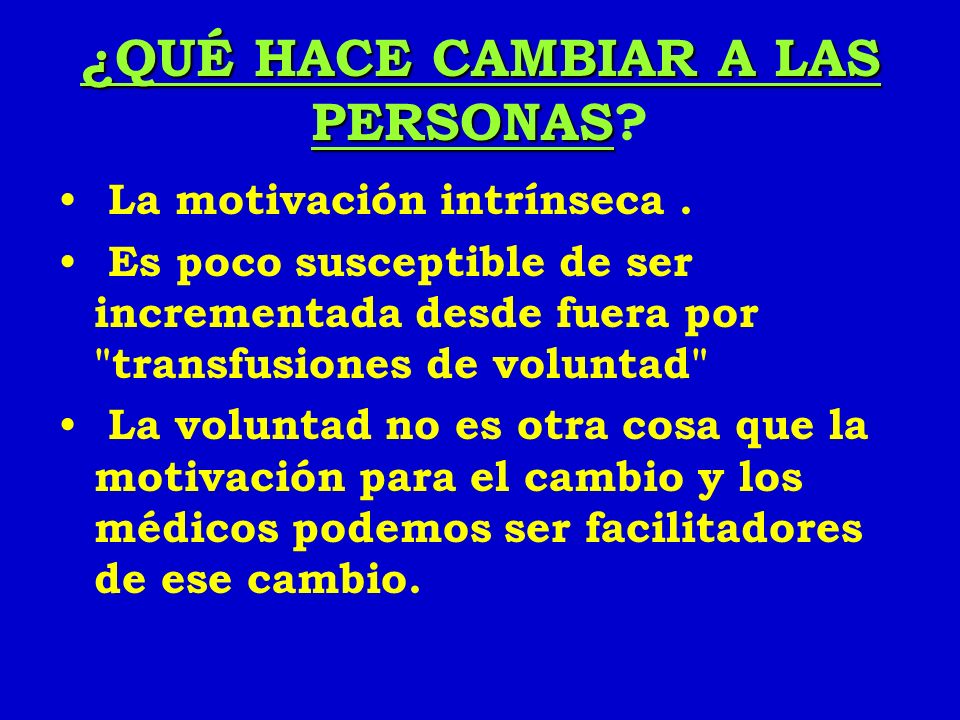 ¿QUÉ HACE CAMBIAR A LAS PERSONAS?

• La motivación intrínseca .

• Es poco susceptible de ser incrementada desde fuera por "transfusiones de voluntad"

• La voluntad no es otra cosa que la motivación para el cambio y los médicos podemos ser facilitadores de ese cambio.